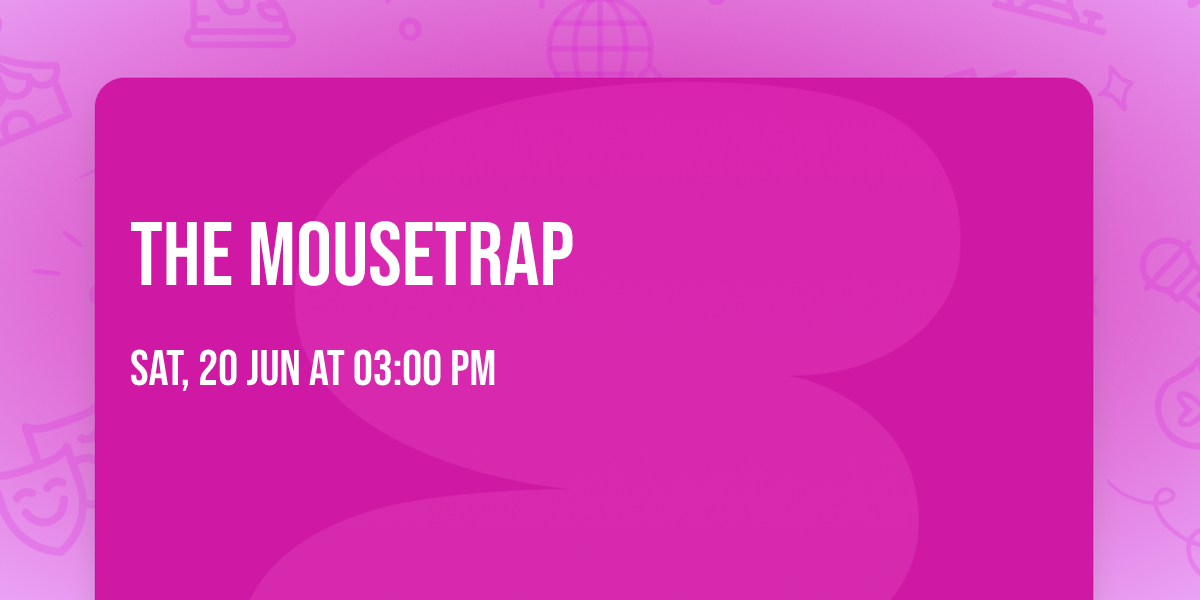 THE MOUSETRAP

SAT, 20 JUN AT 03:00 PM